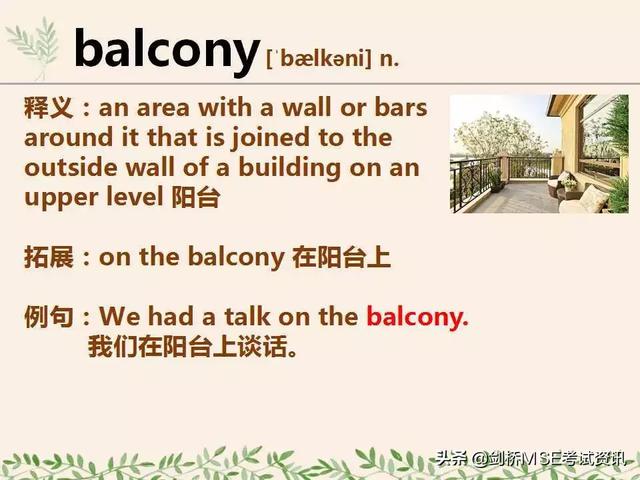 balcony [ˈbælkəni] n.

释义：an area with a wall or bars around it that is joined to the outside wall of a building on an upper level 阳台

拓展：on the balcony 在阳台上

例句：We had a talk on the balcony.
我们在阳台上谈话。

头条 @剑桥MSE考试资讯